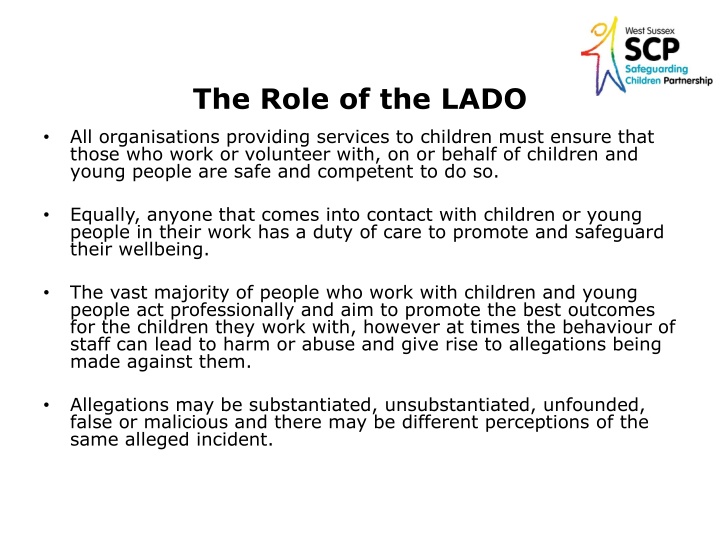 West Sussex
SCP
Safeguarding
Children Partnership

The Role of the LADO

• All organisations providing services to children must ensure that those who work or volunteer with, on or behalf of children and young people are safe and competent to do so.

• Equally, anyone that comes into contact with children or young people in their work has a duty of care to promote and safeguard their wellbeing.

• The vast majority of people who work with children and young people act professionally and aim to promote the best outcomes for the children they work with, however at times the behaviour of staff can lead to harm or abuse and give rise to allegations being made against them.

• Allegations may be substantiated, unsubstantiated, unfounded, false or malicious and there may be different perceptions of the same alleged incident.